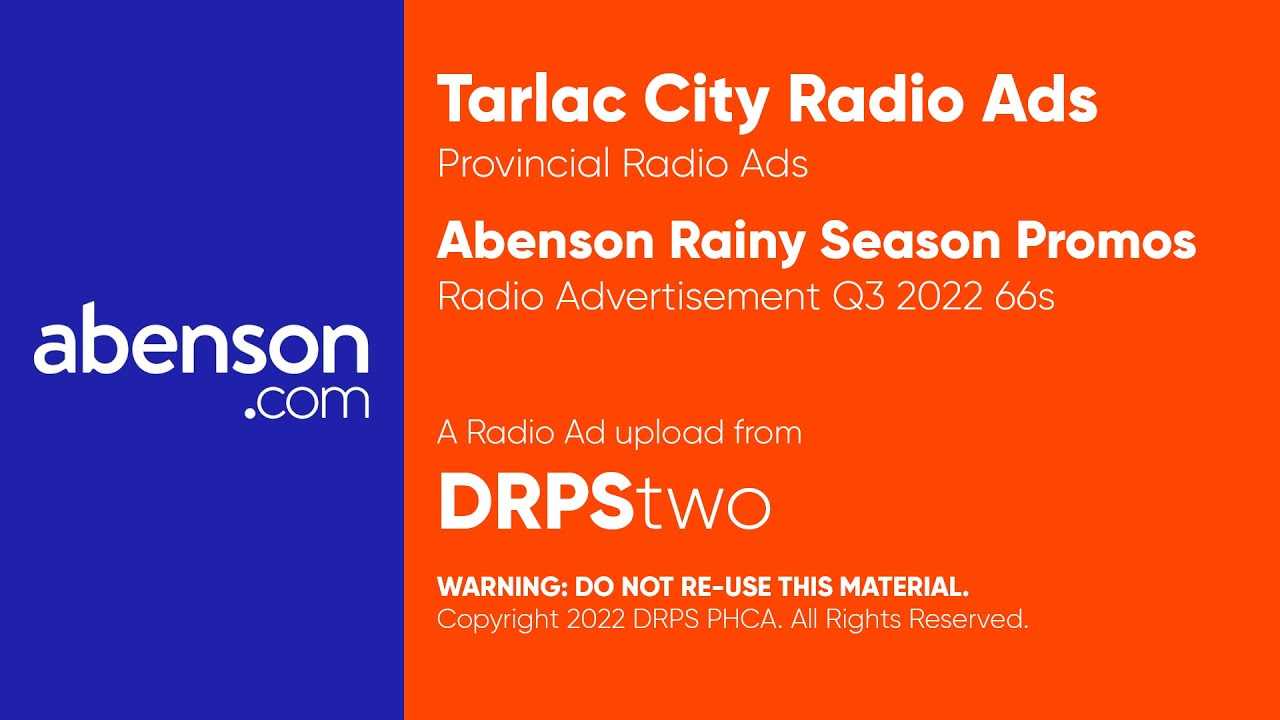 abenson
.com

Tarlac City Radio Ads
Provincial Radio Ads

Abenson Rainy Season Promos
Radio Advertisement Q3 2022 66s

A Radio Ad upload from
DRPStwo

WARNING: DO NOT RE-USE THIS MATERIAL.
Copyright 2022 DRPS PHCA. All Rights Reserved.